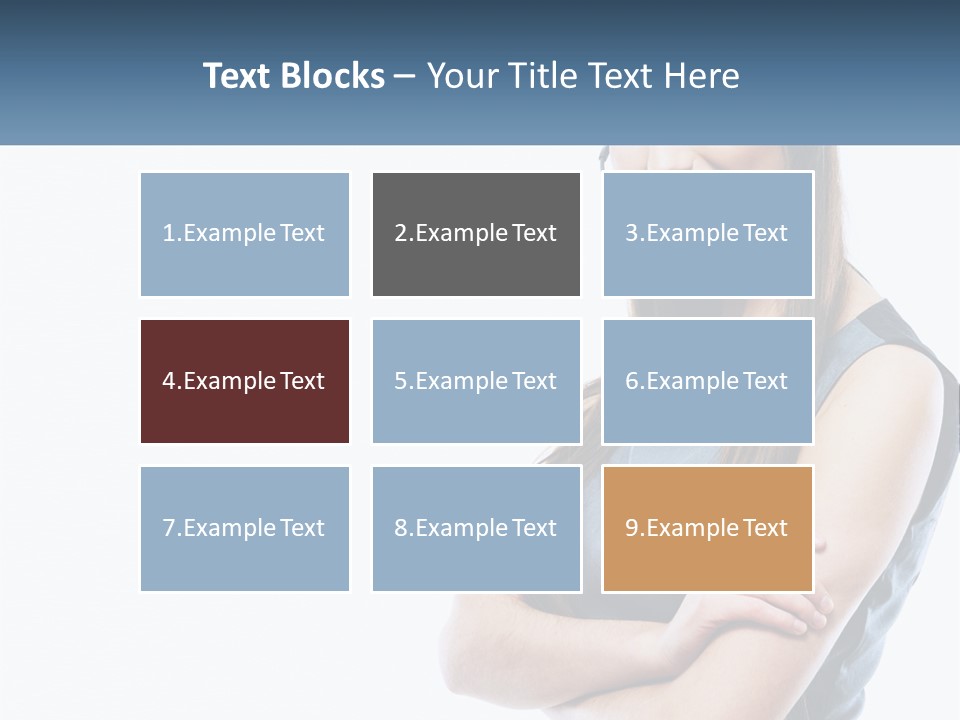 Text Blocks – Your Title Text Here

1.Example Text

2.Example Text

3.Example Text

4.Example Text

5.Example Text

6.Example Text

7.Example Text

8.Example Text

9.Example Text